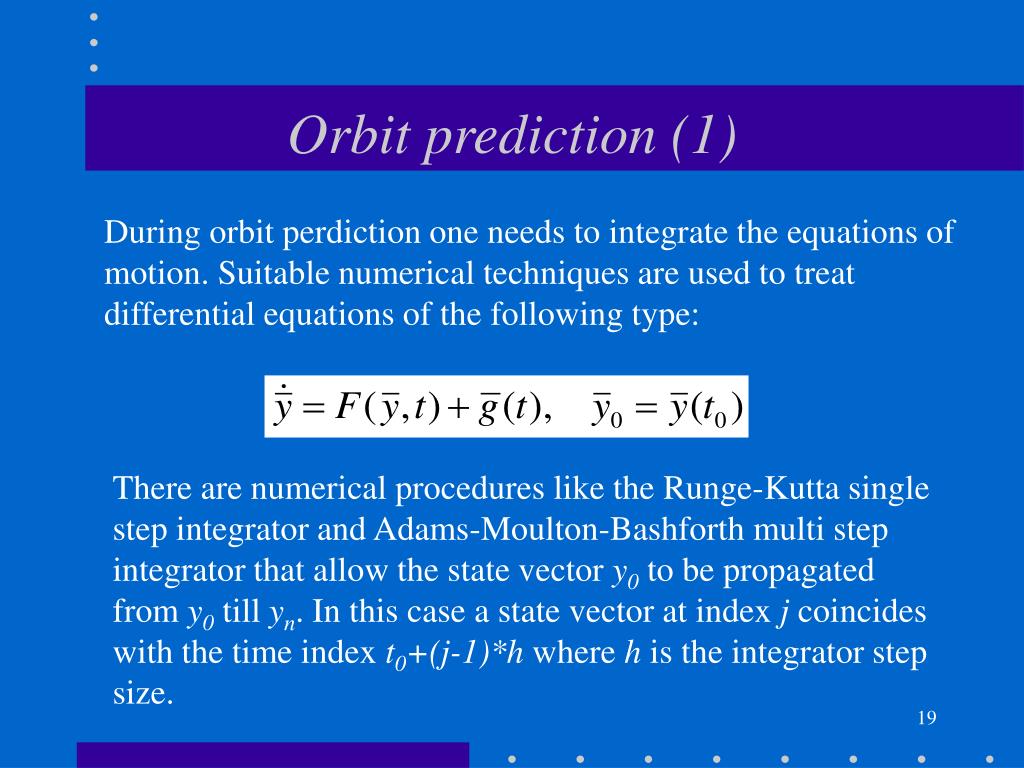 Orbit prediction (1)

During orbit perdiction one needs to integrate the equations of motion. Suitable numerical techniques are used to treat differential equations of the following type:

$\dot{\overline{y}} = F(\overline{y}, t) + \overline{g}(t), \quad \overline{y}_0 = \overline{y}(t_0)$

There are numerical procedures like the Runge-Kutta single step integrator and Adams-Moulton-Bashforth multi step integrator that allow the state vector $y_0$ to be propagated from $y_0$ till $y_n$. In this case a state vector at index $j$ coincides with the time index $t_0+(j-1)*h$ where $h$ is the integrator step size.

19